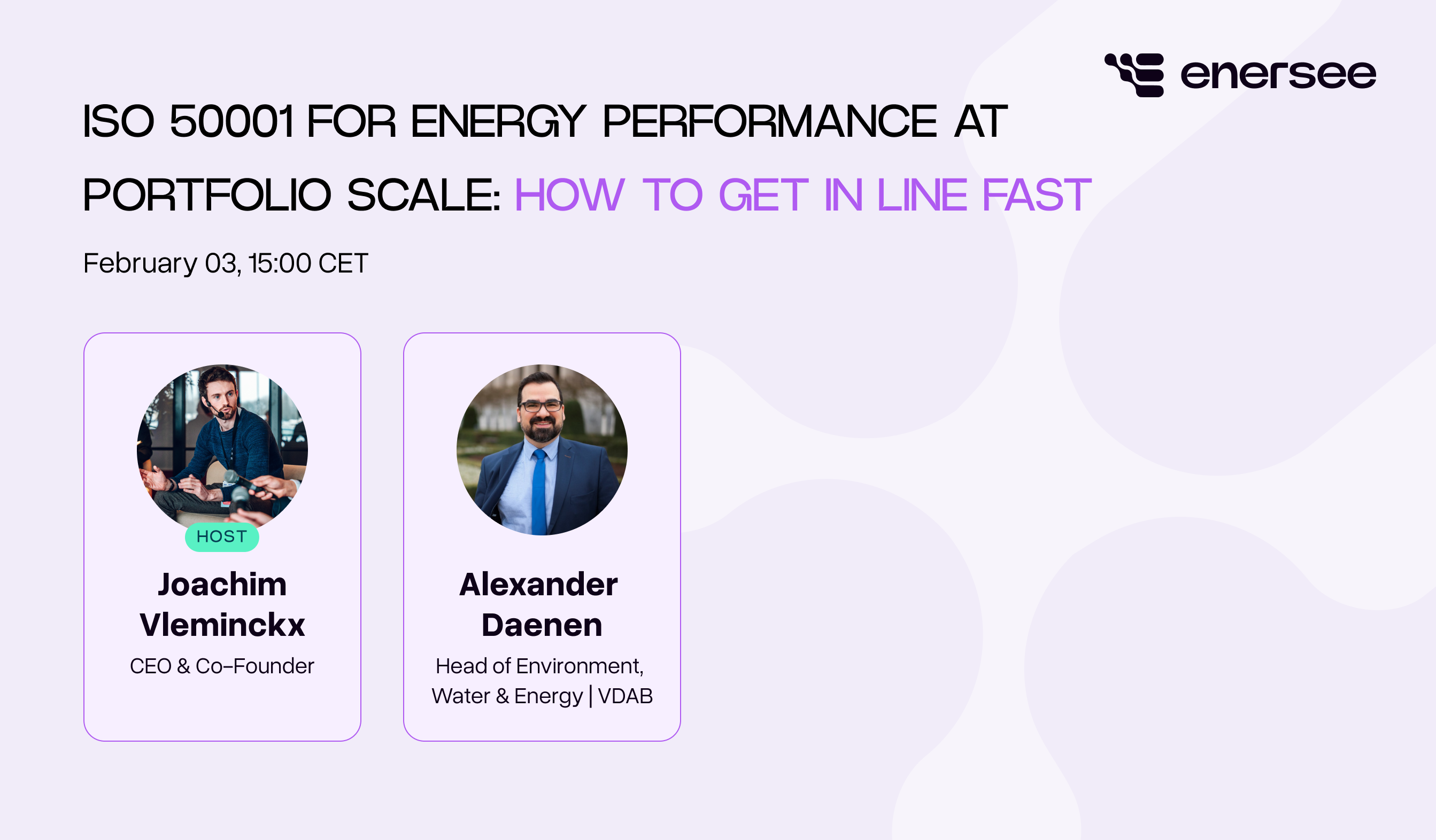 enersee

ISO 50001 FOR ENERGY PERFORMANCE AT PORTFOLIO SCALE: HOW TO GET IN LINE FAST

February 03, 15:00 CET

HOST

Joachim Vleminckx

CEO & Co-Founder

Alexander Daenen

Head of Environment, Water & Energy | VDAB